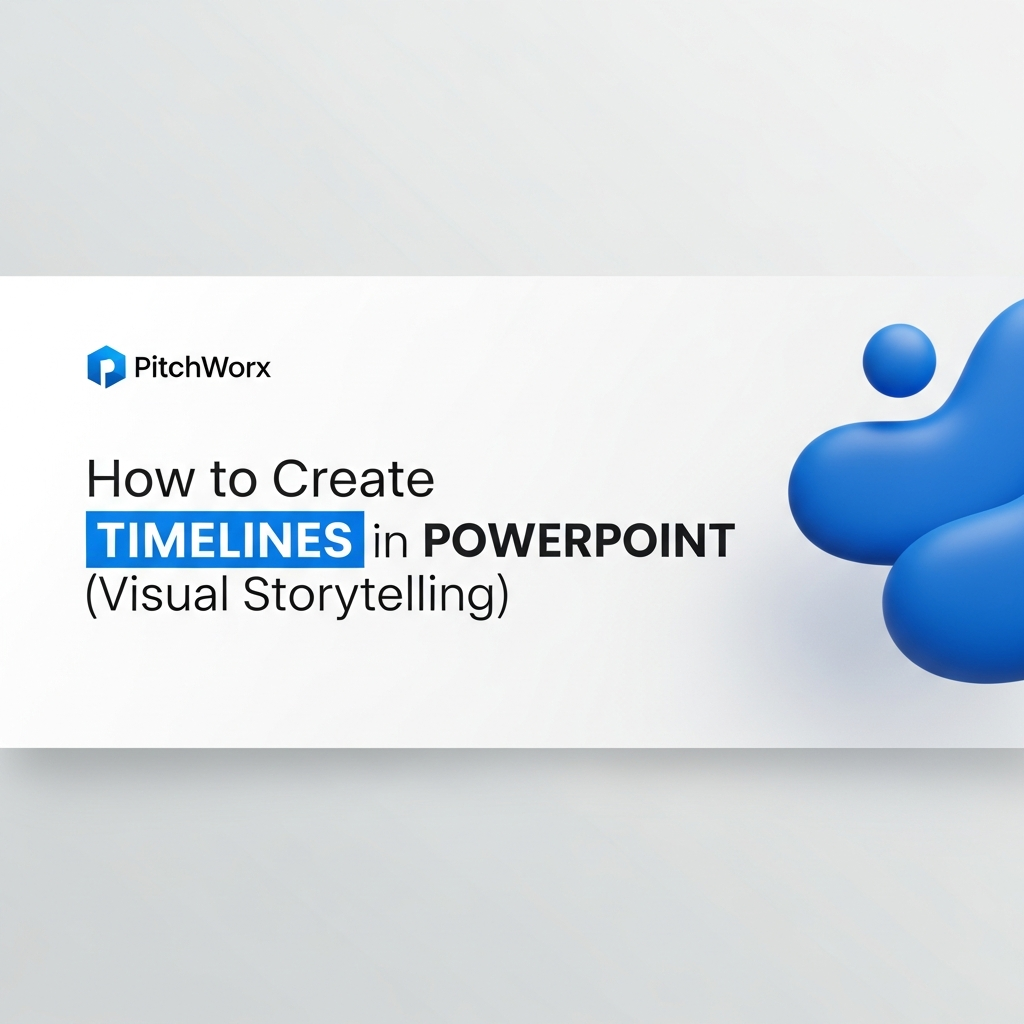 PitchWorx

How to Create
TIMELINES in POWERPOINT
(Visual Storytelling)